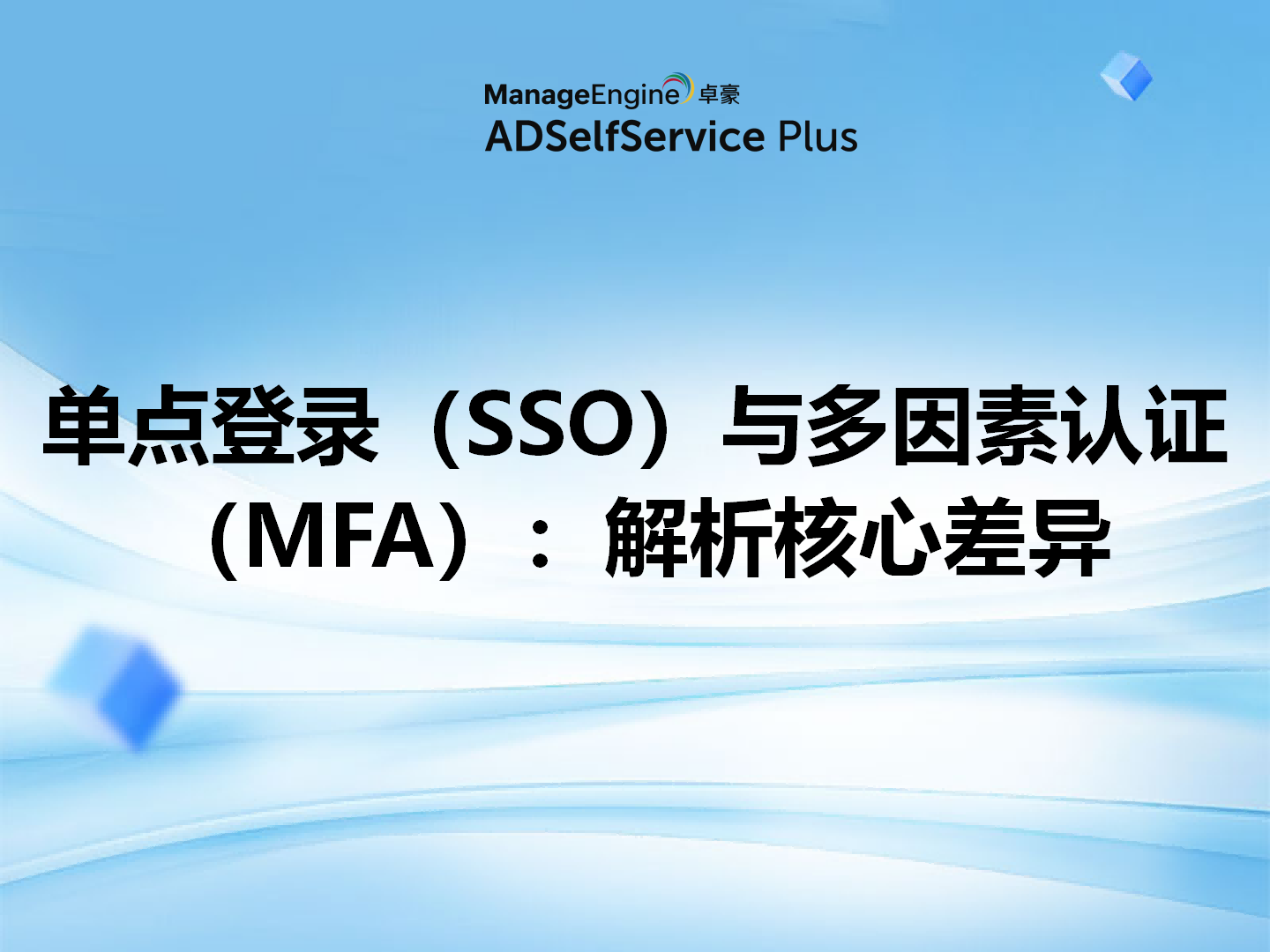 ManageEngine 卓豪
ADSelfService Plus

单点登录（SSO）与多因素认证（MFA）：解析核心差异